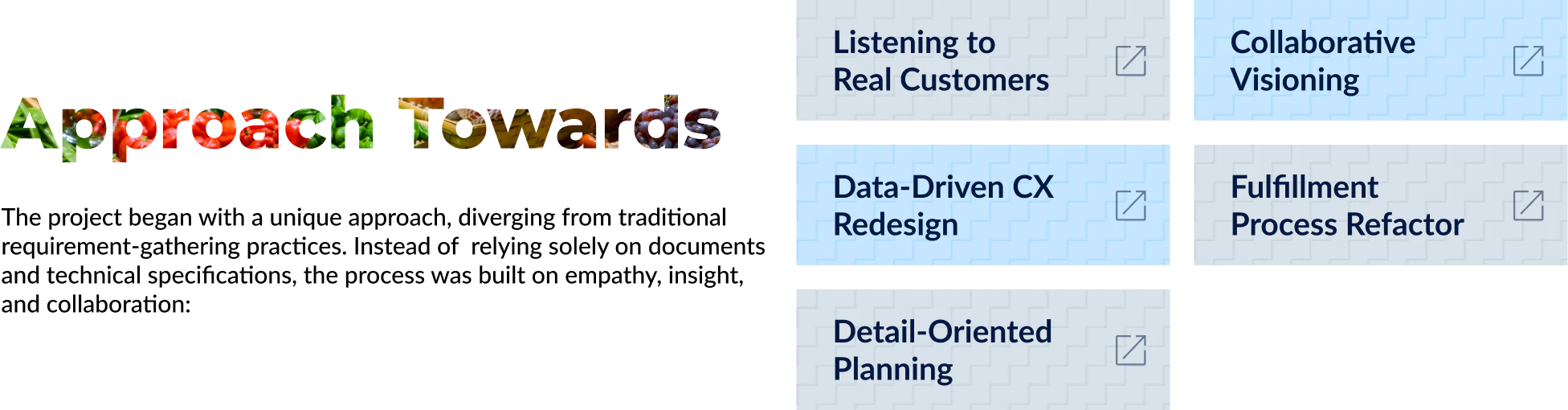 Approach Towards

The project began with a unique approach, diverging from traditional requirement-gathering practices. Instead of relying solely on documents and technical specifications, the process was built on empathy, insight, and collaboration:

Listening to Real Customers

Collaborative Visioning

Data-Driven CX Redesign

Fulfillment Process Refactor

Detail-Oriented Planning